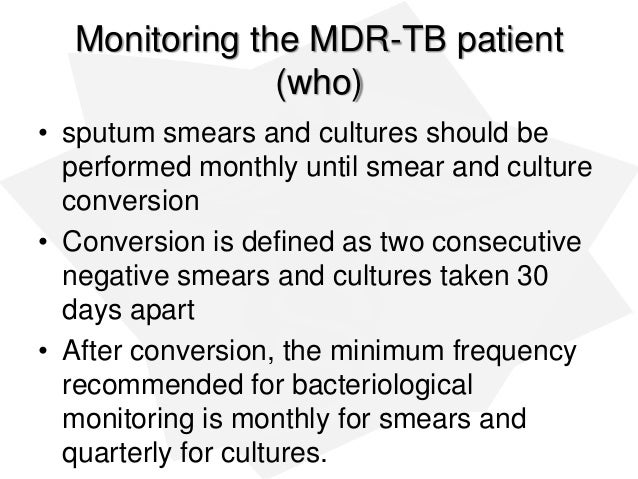 Monitoring the MDR-TB patient (who)

• sputum smears and cultures should be performed monthly until smear and culture conversion
• Conversion is defined as two consecutive negative smears and cultures taken 30 days apart
• After conversion, the minimum frequency recommended for bacteriological monitoring is monthly for smears and quarterly for cultures.